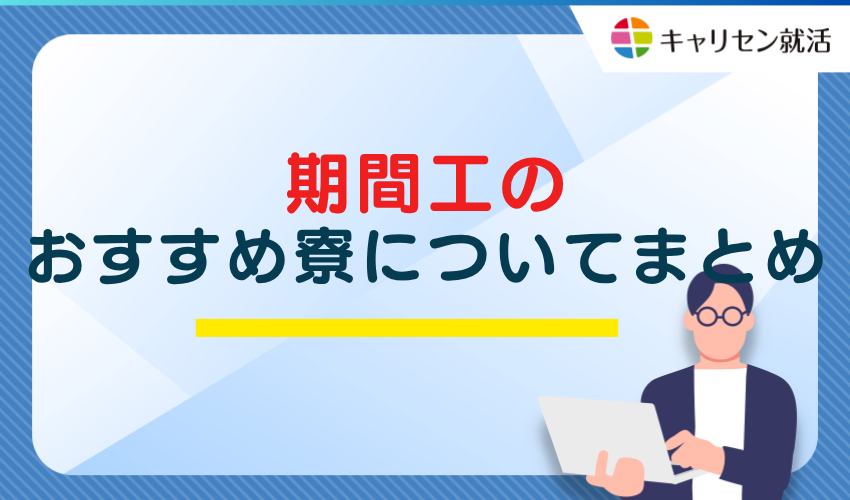 キャリセン就活

期間工の
おすすめ寮についてまとめ